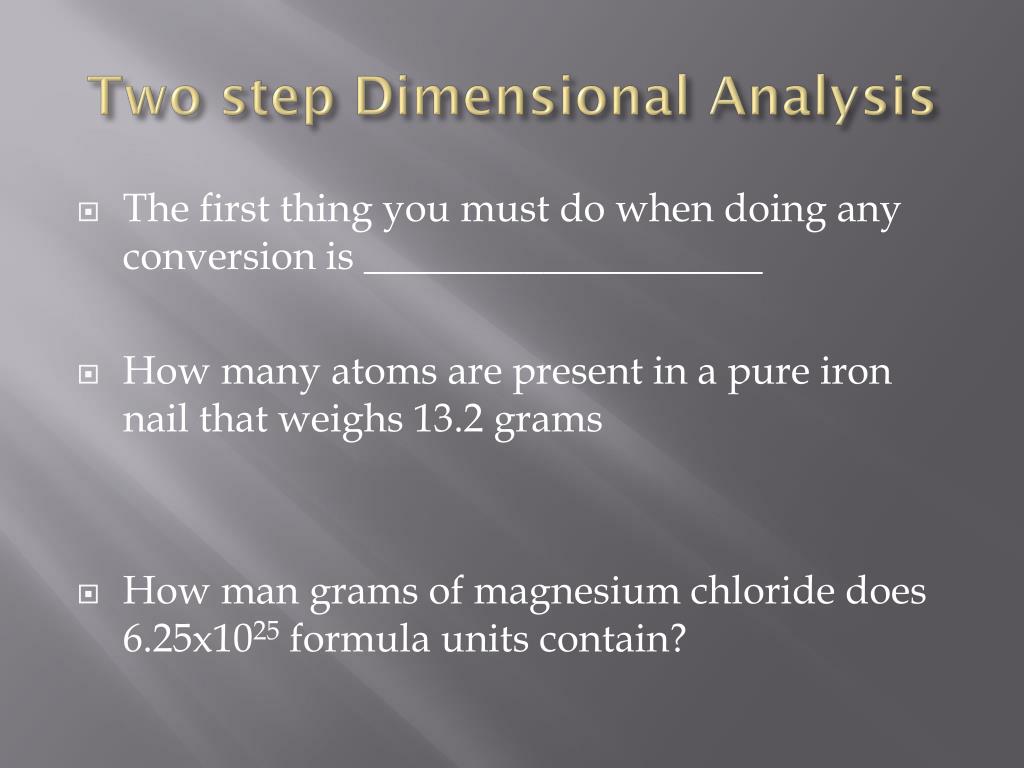 Two step Dimensional Analysis

The first thing you must do when doing any conversion is ____________________

How many atoms are present in a pure iron nail that weighs 13.2 grams

How man grams of magnesium chloride does $6.25x10^{25}$ formula units contain?